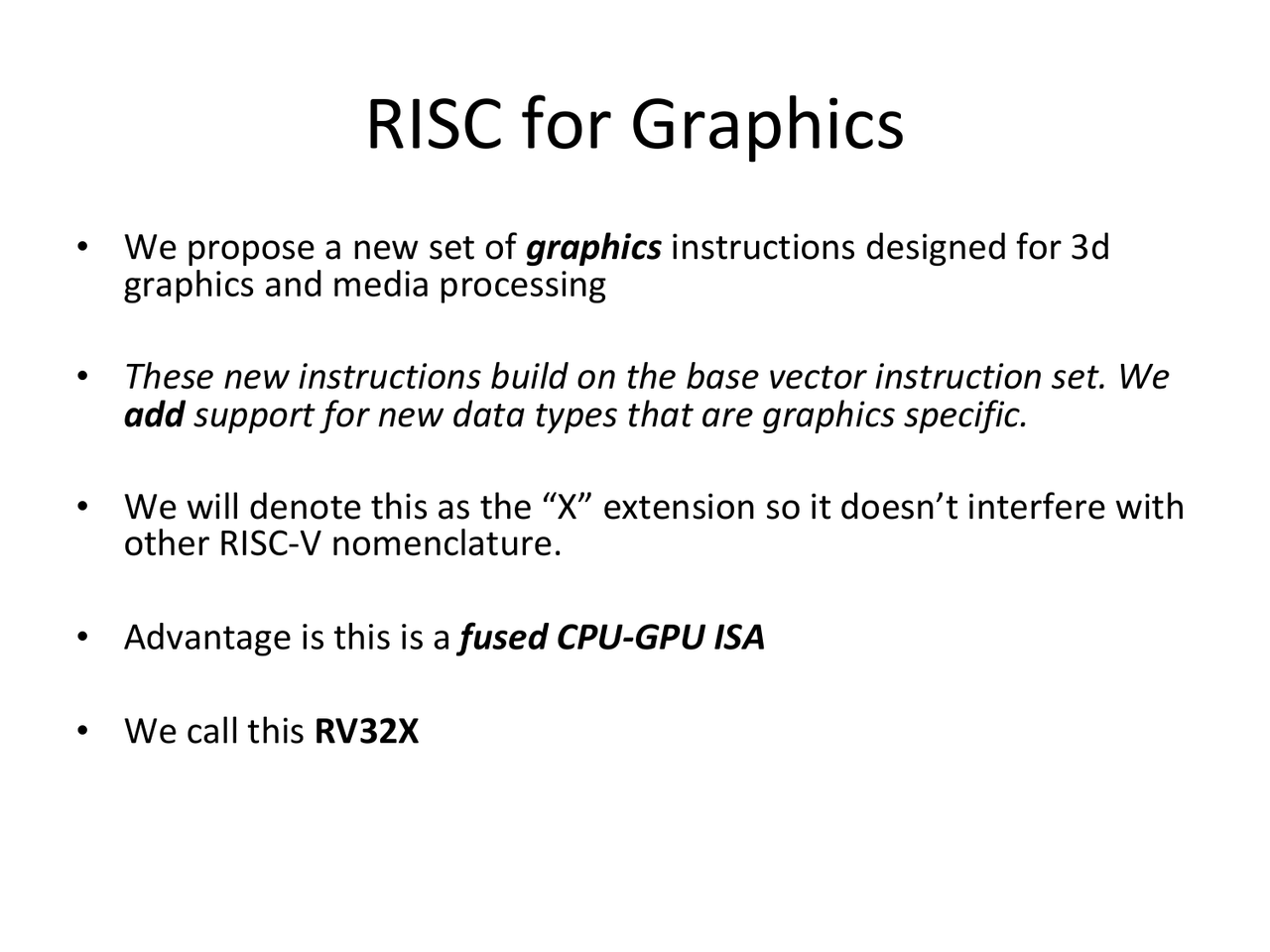 RISC for Graphics

• We propose a new set of graphics instructions designed for 3d graphics and media processing

• These new instructions build on the base vector instruction set. We add support for new data types that are graphics specific.

• We will denote this as the “X” extension so it doesn’t interfere with other RISC-V nomenclature.

• Advantage is this is a fused CPU-GPU ISA

• We call this RV32X